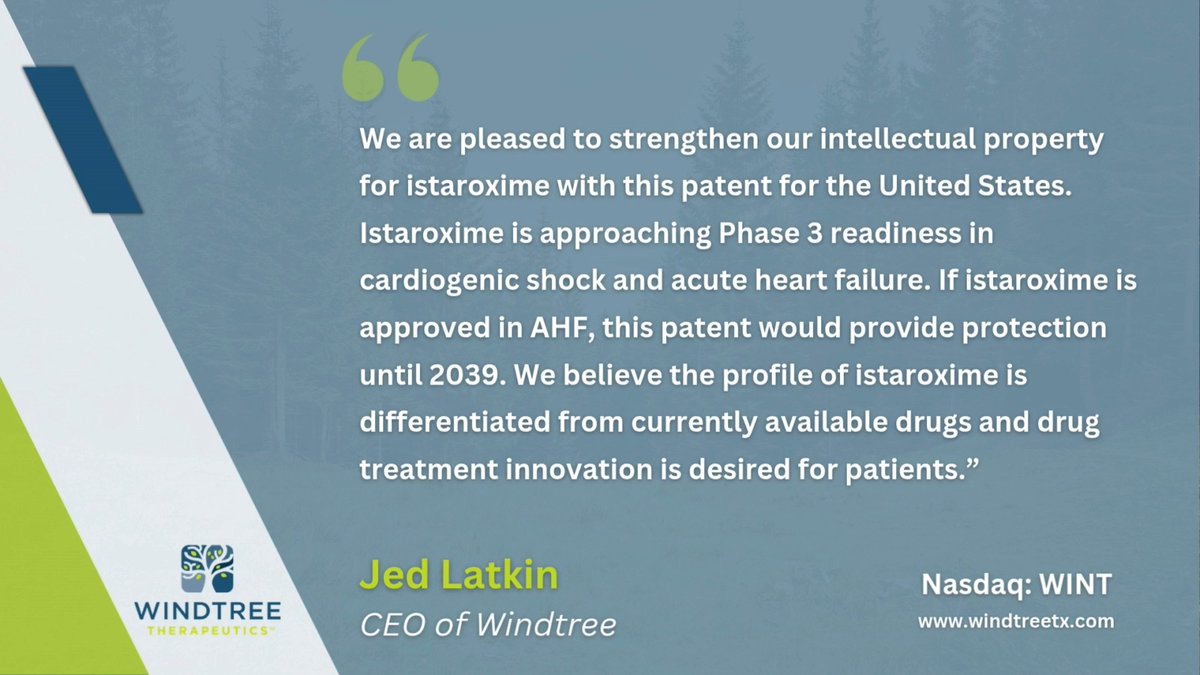 “

We are pleased to strengthen our intellectual property for istaroxime with this patent for the United States. Istaroxime is approaching Phase 3 readiness in cardiogenic shock and acute heart failure. If istaroxime is approved in AHF, this patent would provide protection until 2039. We believe the profile of istaroxime is differentiated from currently available drugs and drug treatment innovation is desired for patients.”

WINDTREE THERAPEUTICS™

Jed Latkin
CEO of Windtree

Nasdaq: WINT
www.windtreetx.com